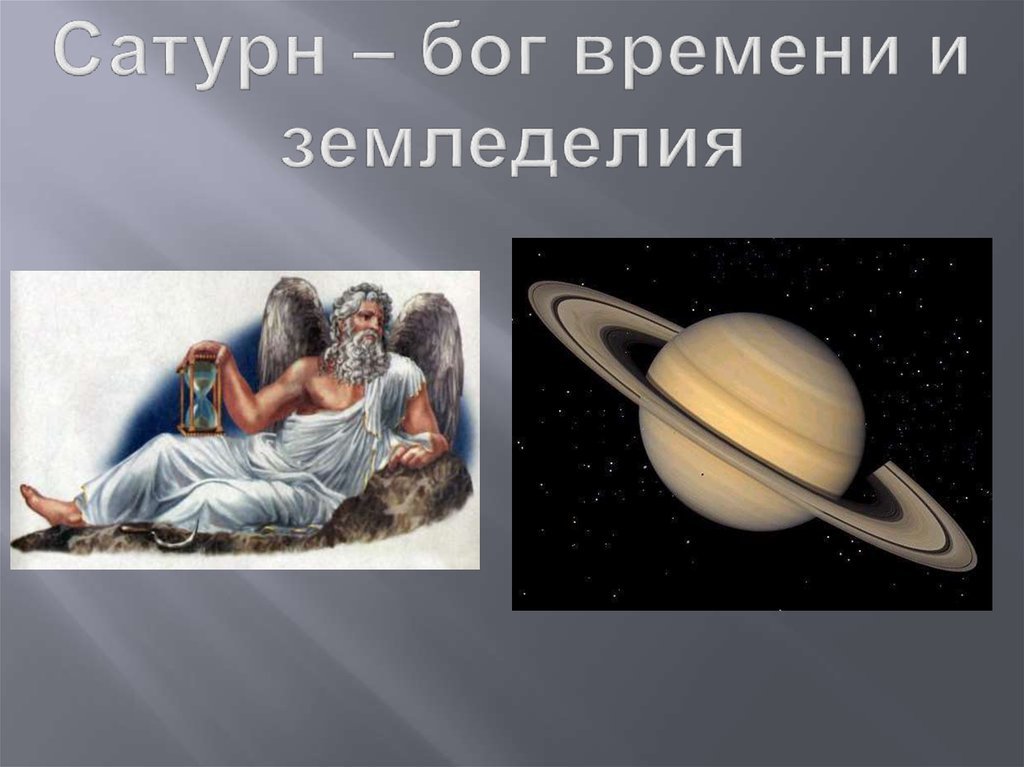 Сатурн – бог времени и земледелия